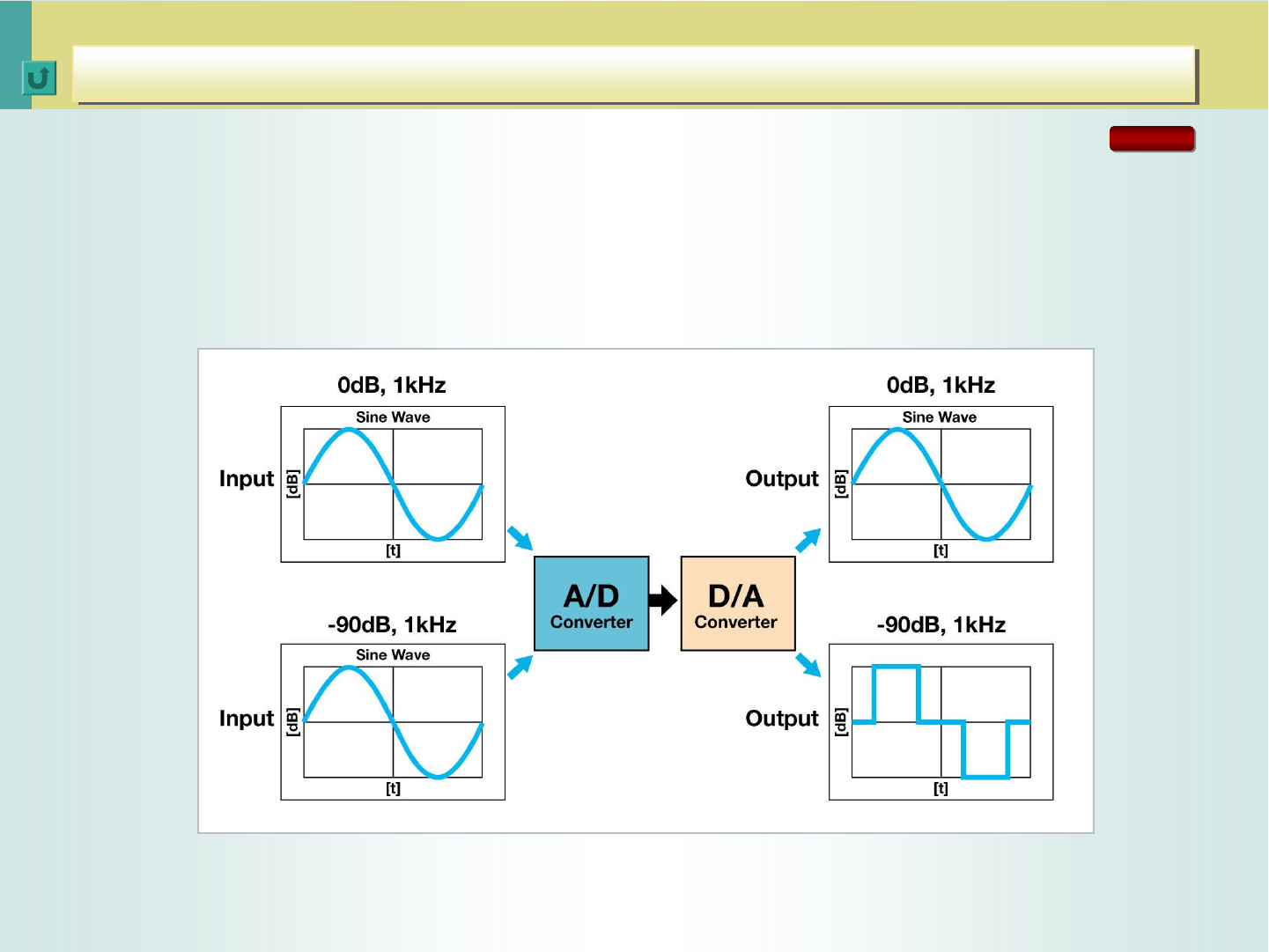 0dB, 1kHz

Sine Wave

Input

[dB]

[t]

-90dB, 1kHz

Sine Wave

Input

[dB]

[t]

A/D
Converter

D/A
Converter

0dB, 1kHz

Sine Wave

Output

[dB]

[t]

-90dB, 1kHz

Output

[dB]

[t]